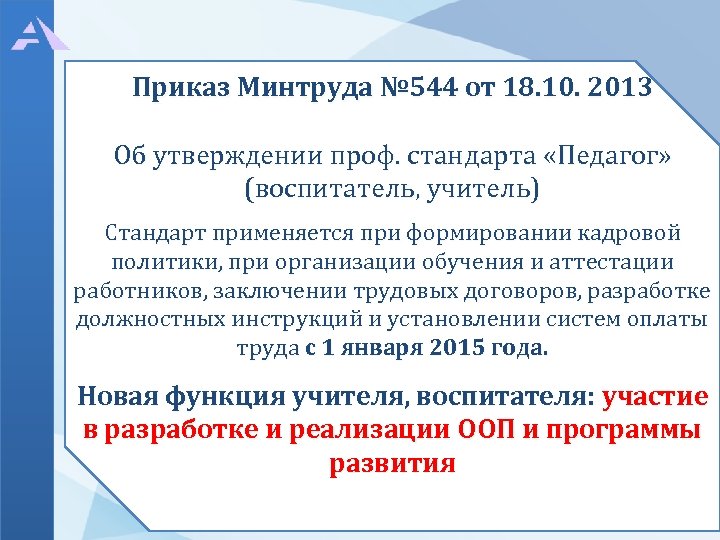 Приказ Минтруда №544 от 18.10. 2013

Об утверждении проф. стандарта «Педагог» (воспитатель, учитель)

Стандарт применяется при формировании кадровой политики, при организации обучения и аттестации работников, заключении трудовых договоров, разработке должностных инструкций и установлении систем оплаты труда с 1 января 2015 года.

Новая функция учителя, воспитателя: участие в разработке и реализации ООП и программы развития